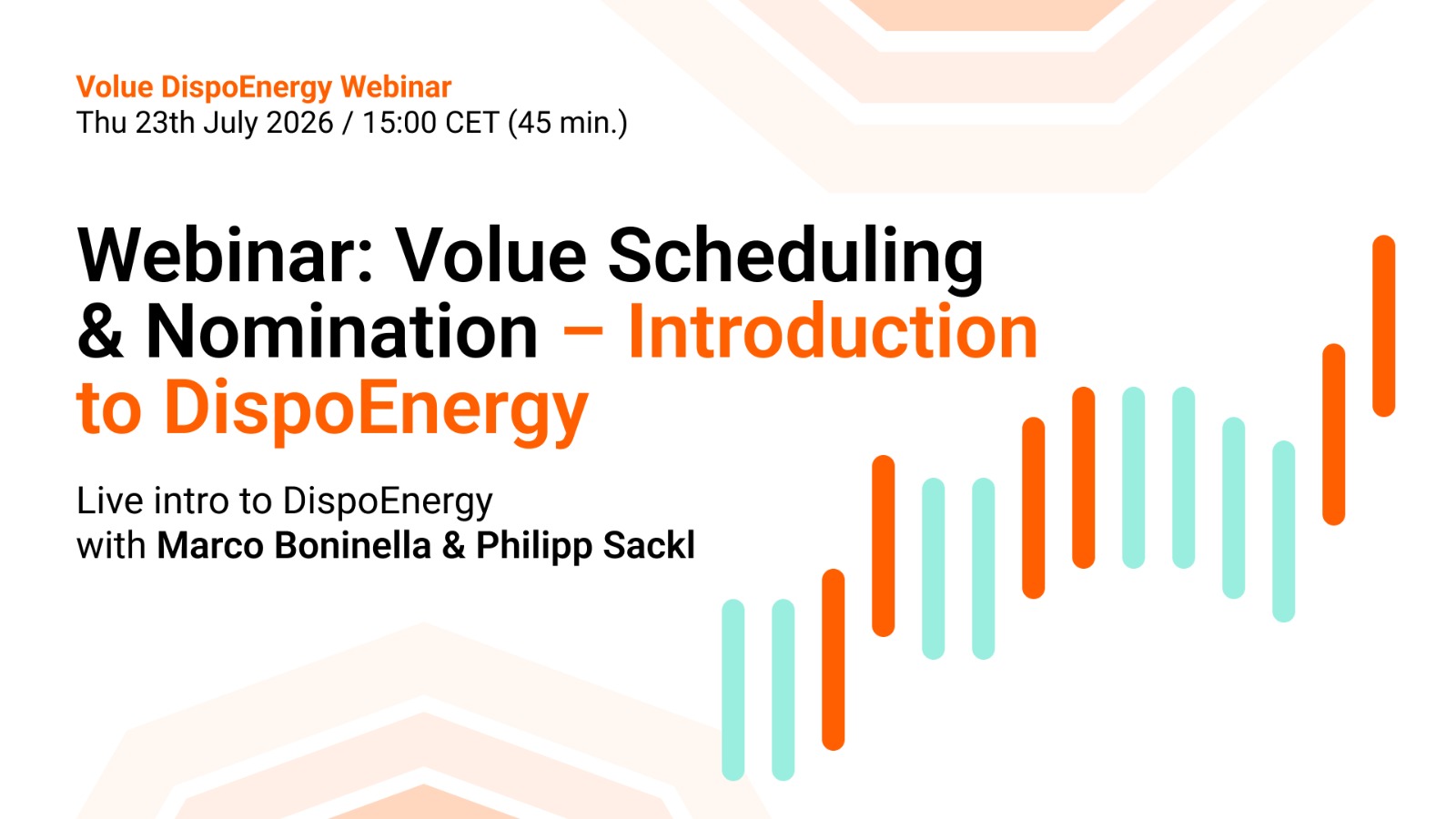 Volue DispoEnergy Webinar
Thu 23th July 2026 / 15:00 CET (45 min.)

Webinar: Volue Scheduling & Nomination – Introduction to DispoEnergy

Live intro to DispoEnergy
with Marco Boninella & Philipp Sackl